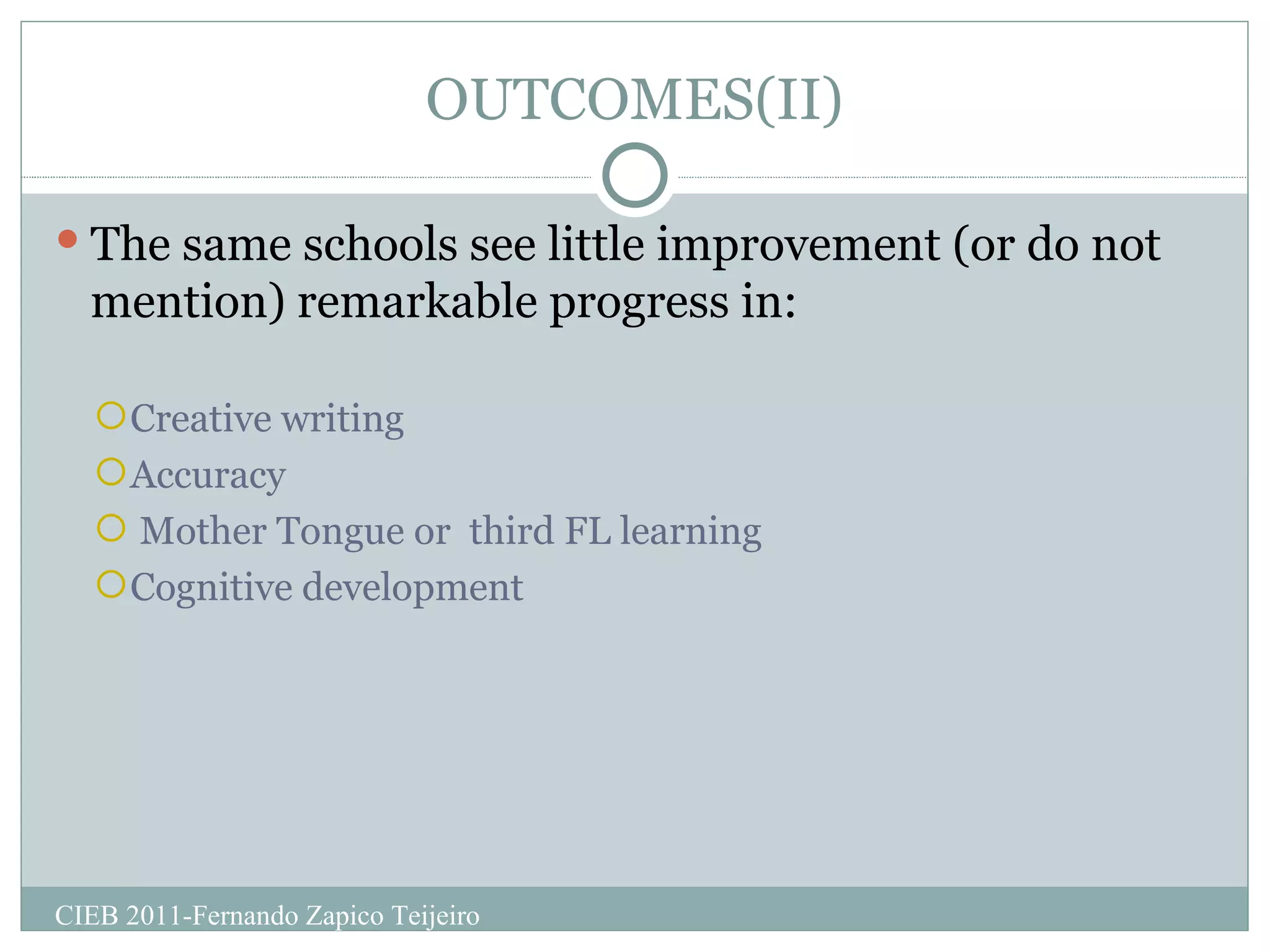 OUTCOMES(II)

The same schools see little improvement (or do not mention) remarkable progress in:

Creative writing
Accuracy
Mother Tongue or third FL learning
Cognitive development

CIEB 2011-Fernando Zapico Teijeiro